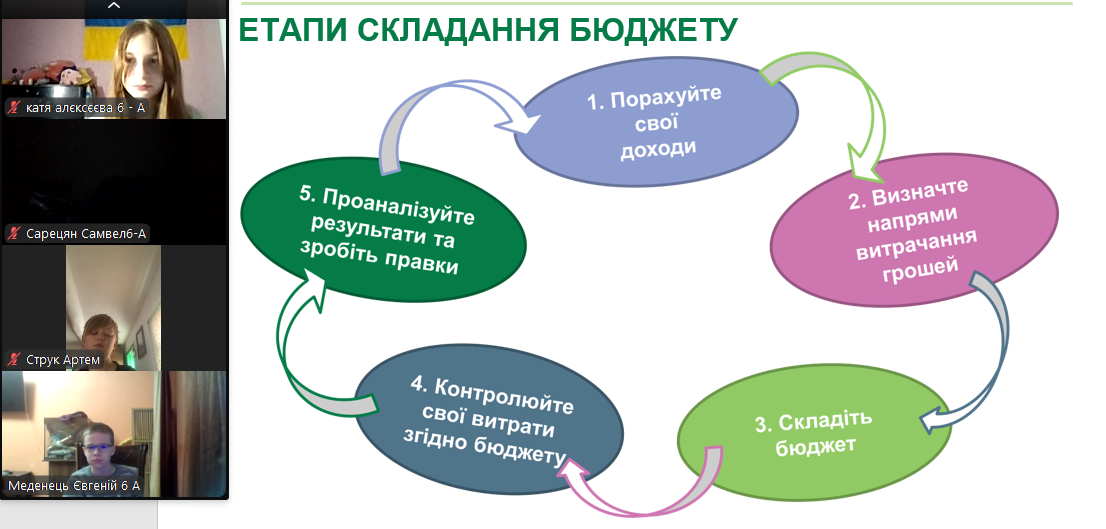 катя алєксєєва 6 - А
Сарецян Самвел6-А
Струк Артем
Меденець Євгеній 6 А

ЕТАПИ СКЛАДАННЯ БЮДЖЕТУ

1. Порахуйте свої доходи

2. Визначте напрями витрачання грошей

3. Складіть бюджет

4. Контролюйте свої витрати згідно бюджету

5. Проаналізуйте результати та зробіть правки